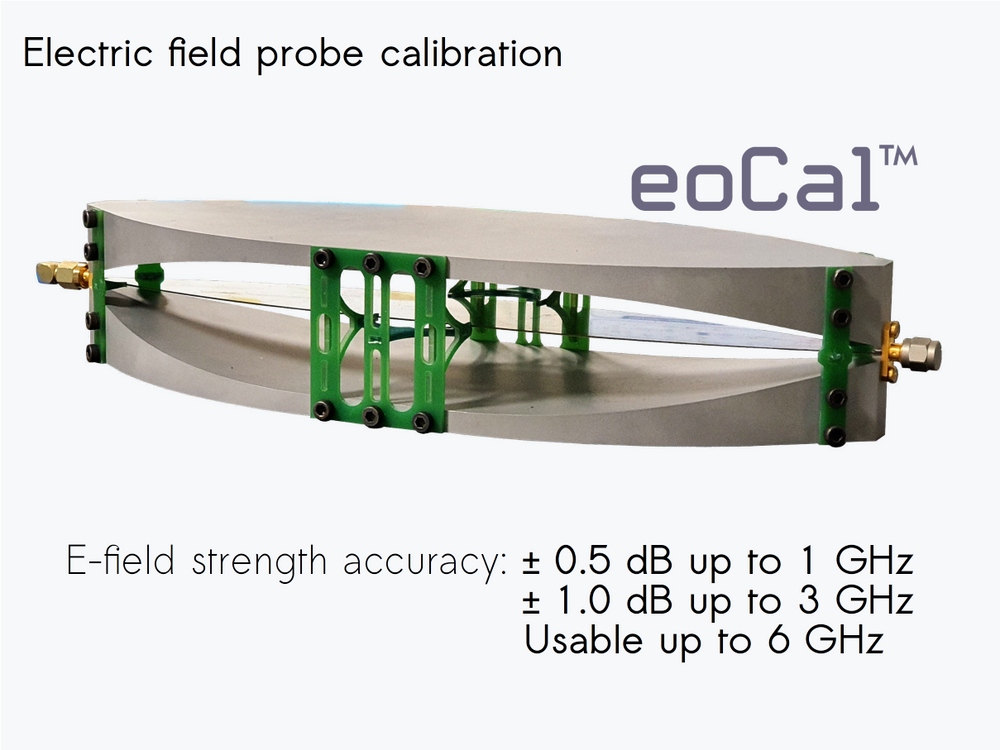 Electric field probe calibration

eoCal™

E-field strength accuracy: ± 0.5 dB up to 1 GHz
± 1.0 dB up to 3 GHz
Usable up to 6 GHz